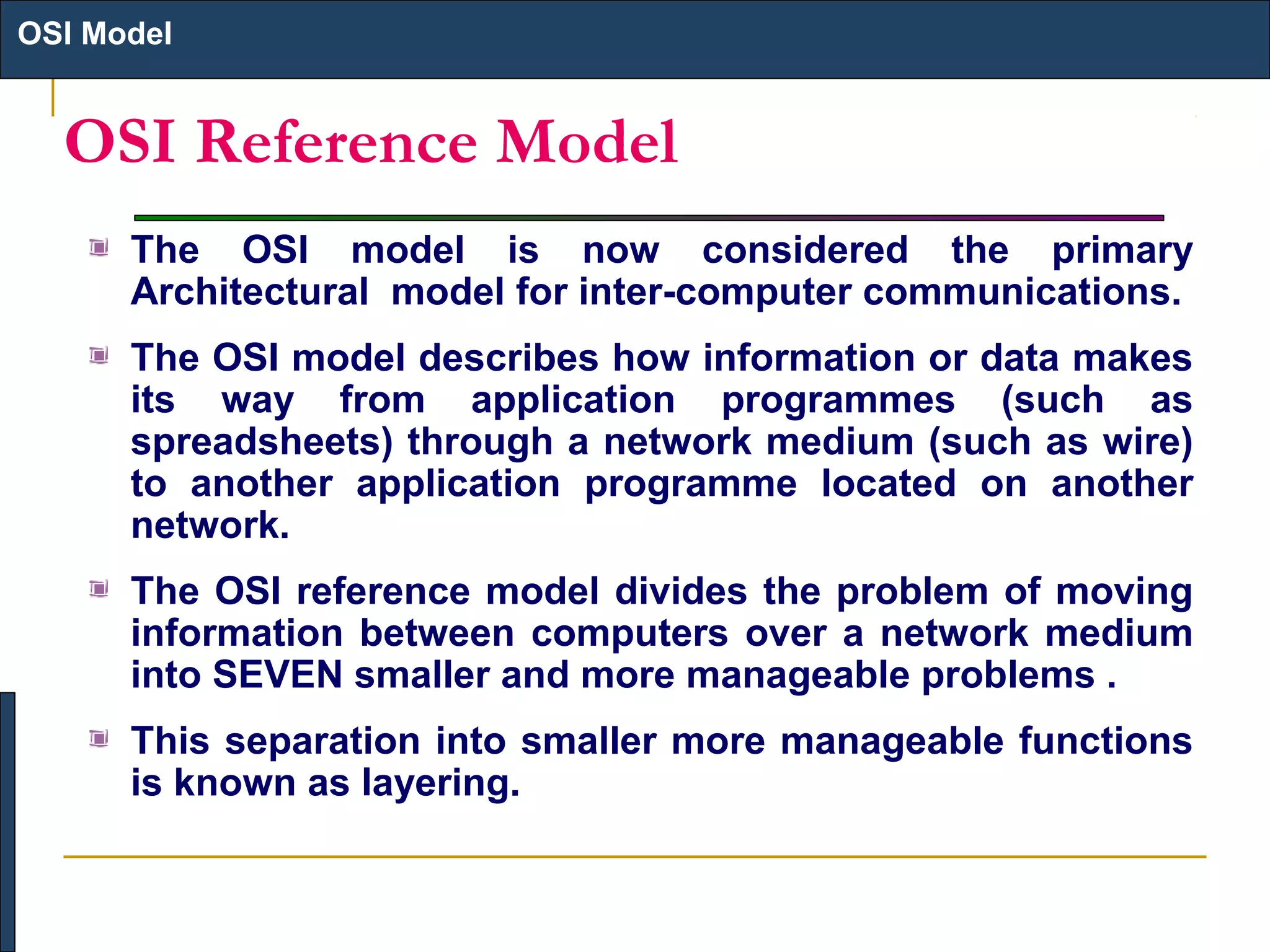 OSI Model

OSI Reference Model

The OSI model is now considered the primary Architectural model for inter-computer communications.

The OSI model describes how information or data makes its way from application programmes (such as spreadsheets) through a network medium (such as wire) to another application programme located on another network.

The OSI reference model divides the problem of moving information between computers over a network medium into SEVEN smaller and more manageable problems .

This separation into smaller more manageable functions is known as layering.